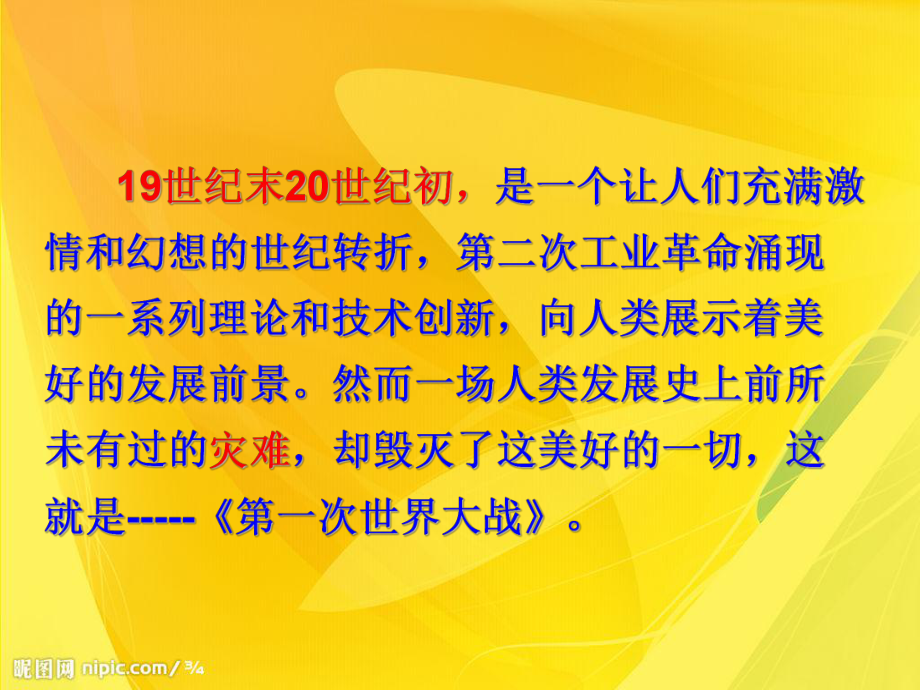 19世纪末20世纪初，是一个让人们充满激情和幻想的世纪转折，第二次工业革命涌现的一系列理论和技术创新，向人类展示着美好的发展前景。然而一场人类发展史上前所未有过的灾难，却毁灭了这美好的一切，这就是-----《第一次世界大战》。

昵图网 nipic.com/ ¾